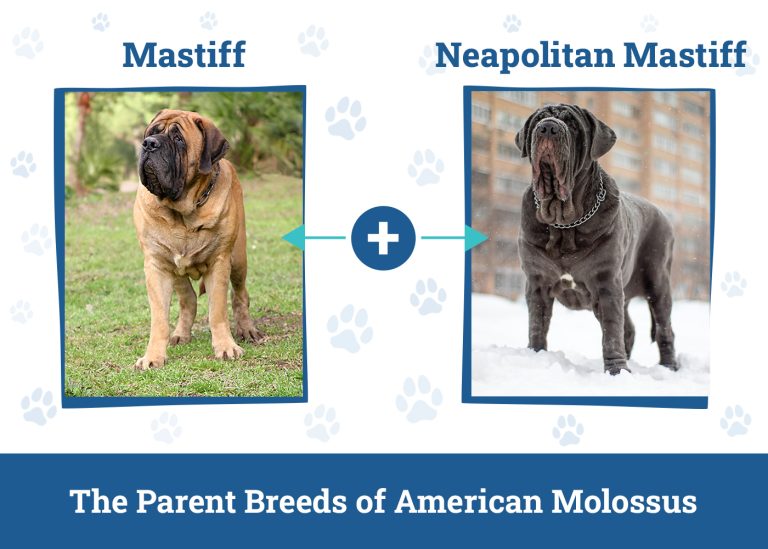 Mastiff

Neapolitan Mastiff

+

The Parent Breeds of American Molossus